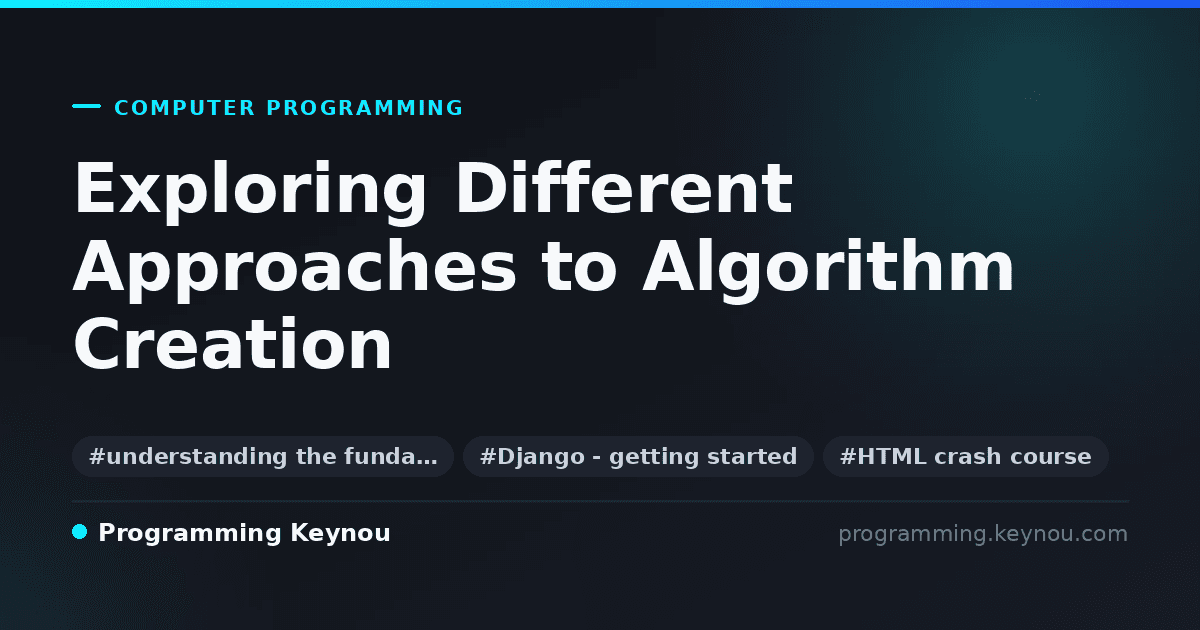 COMPUTER PROGRAMMING

Exploring Different Approaches to Algorithm Creation

#understanding the funda…

#Django - getting started

#HTML crash course

Programming Keynou

programming.keynou.com